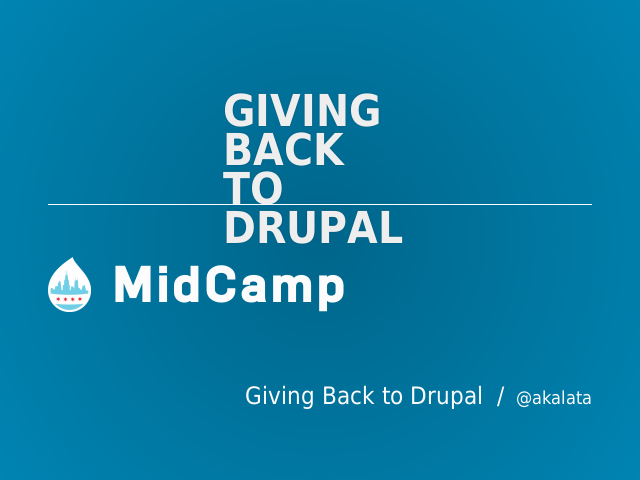 GIVING BACK TO DRUPAL

MidCamp

Giving Back to Drupal / @akalata